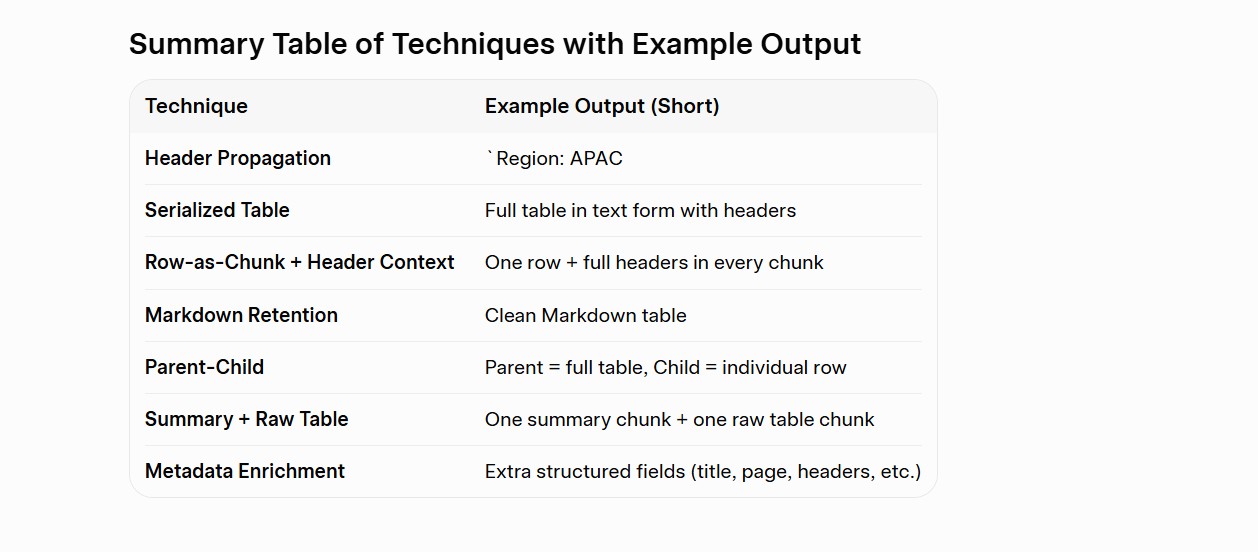 Summary Table of Techniques with Example Output

| Technique | Example Output (Short) |
|---|---|
| Header Propagation | `Region: APAC |
| Serialized Table | Full table in text form with headers |
| Row-as-Chunk + Header Context | One row + full headers in every chunk |
| Markdown Retention | Clean Markdown table |
| Parent-Child | Parent = full table, Child = individual row |
| Summary + Raw Table | One summary chunk + one raw table chunk |
| Metadata Enrichment | Extra structured fields (title, page, headers, etc.) |